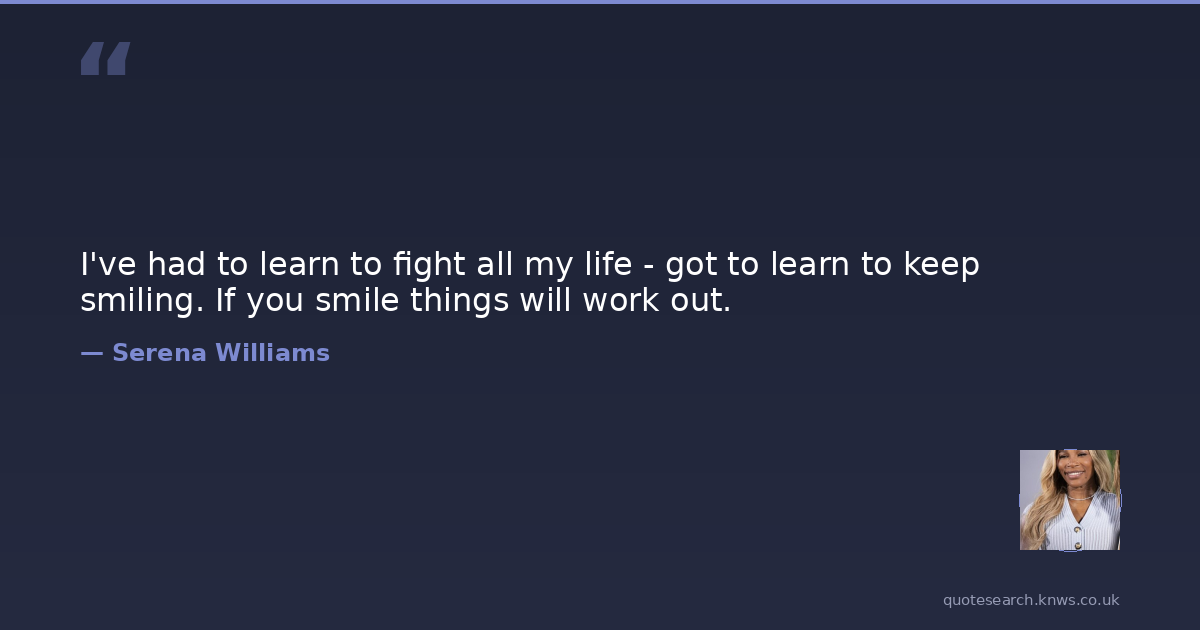 “

I've had to learn to fight all my life - got to learn to keep smiling. If you smile things will work out.

— Serena Williams

quotesearch.knws.co.uk